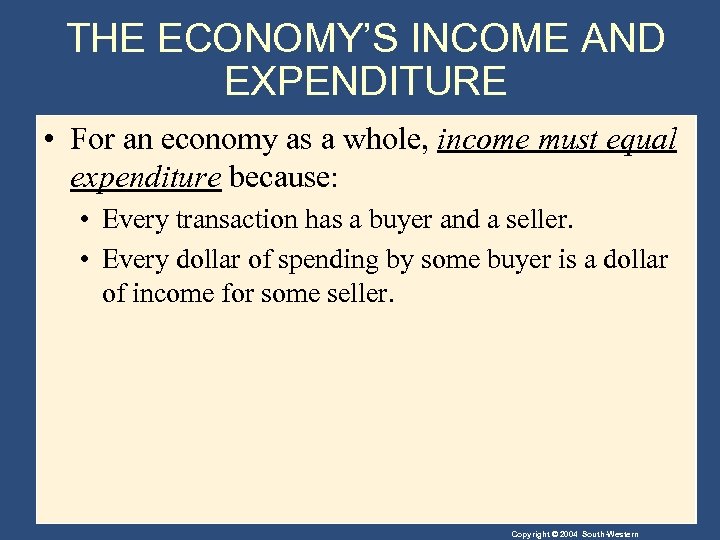 THE ECONOMY'S INCOME AND EXPENDITURE

• For an economy as a whole, income must equal expenditure because:

• Every transaction has a buyer and a seller.

• Every dollar of spending by some buyer is a dollar of income for some seller.

Copyright © 2004 South-Western